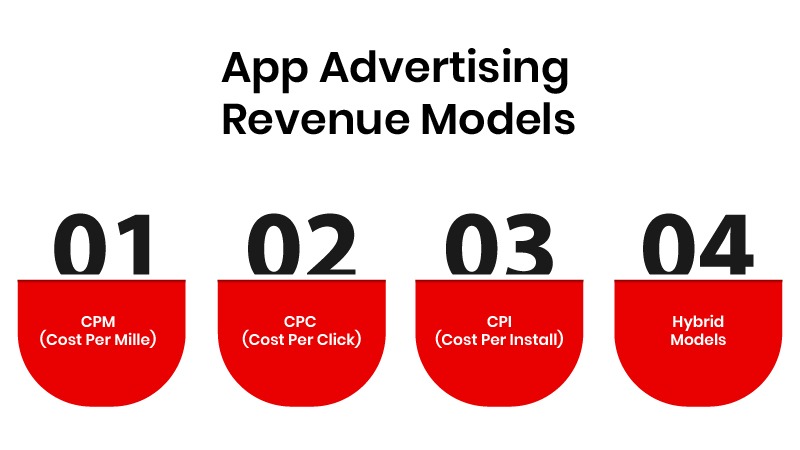 App Advertising Revenue Models

01

CPM (Cost Per Mille)

02

CPC (Cost Per Click)

03

CPI (Cost Per Install)

04

Hybrid Models